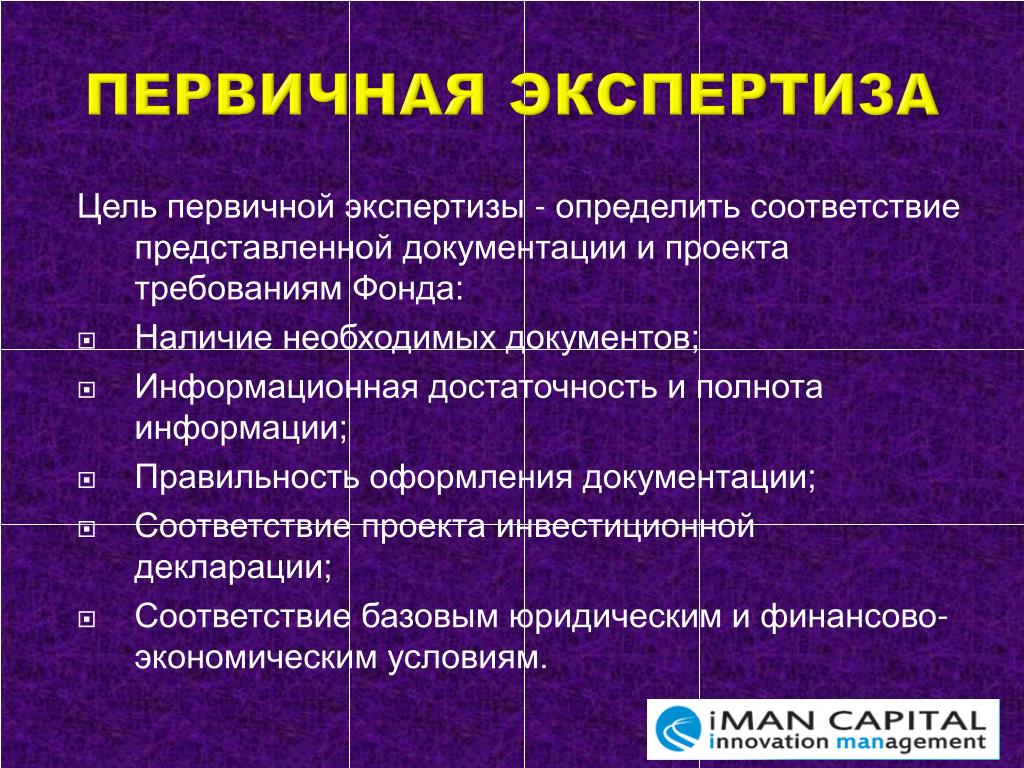 ПЕРВИЧНАЯ ЭКСПЕРТИЗА

Цель первичной экспертизы - определить соответствие представленной документации и проекта требованиям Фонда:

Наличие необходимых документов;

Информационная достаточность и полнота информации;

Правильность оформления документации;

Соответствие проекта инвестиционной декларации;

Соответствие базовым юридическим и финансово-экономическим условиям.

iMAN CAPITAL
innovation management